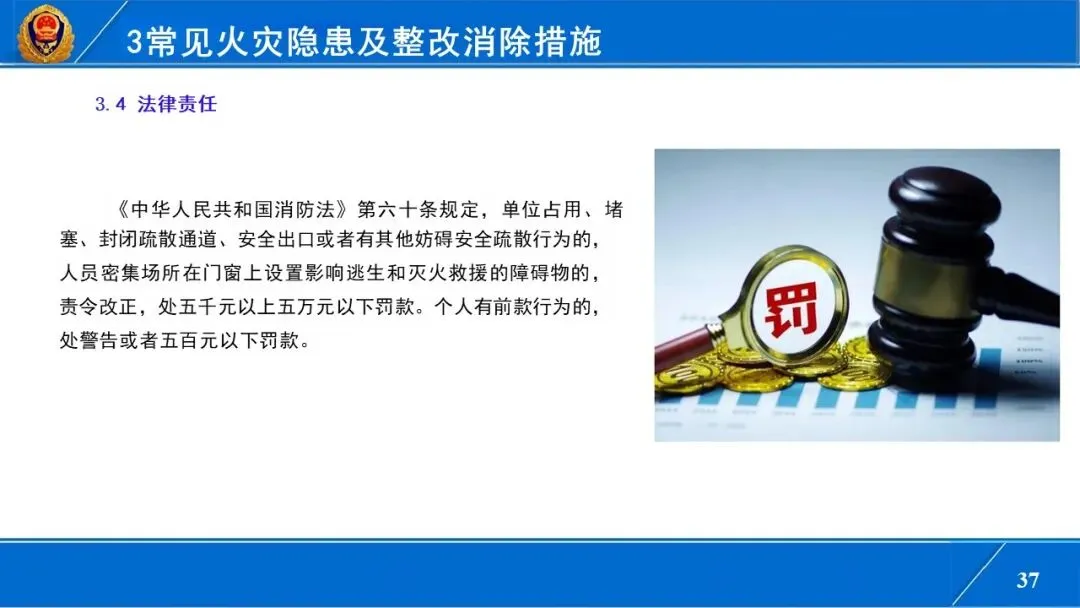 3常见火灾隐患及整改消除措施

3.4 法律责任

《中华人民共和国消防法》第六十条规定，单位占用、堵塞、封闭疏散通道、安全出口或者有其他妨碍安全疏散行为的，人员密集场所在门窗上设置影响逃生和灭火救援的障碍物的，责令改正，处五千元以上五万元以下罚款。个人有前款行为的，处警告或者五百元以下罚款。

罚

37